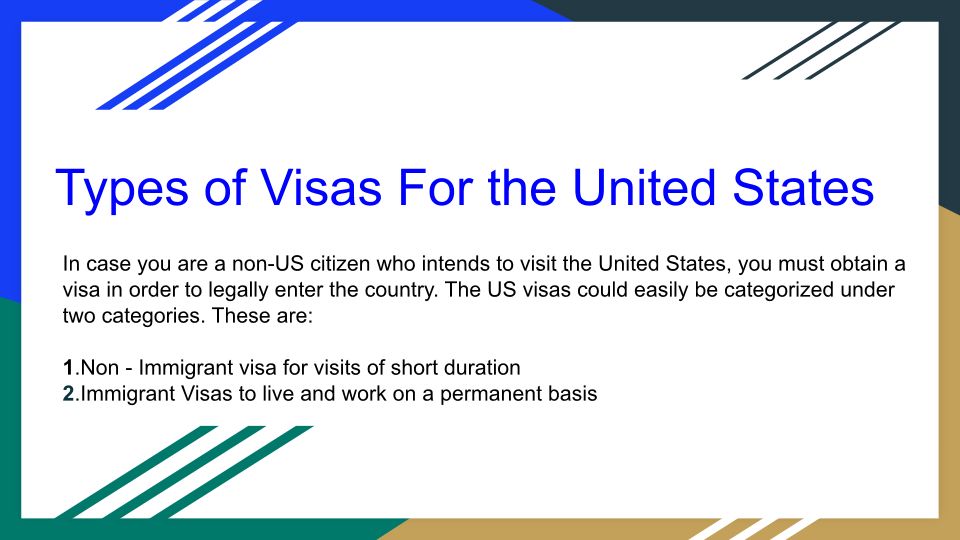 Types of Visas For the United States

In case you are a non-US citizen who intends to visit the United States, you must obtain a visa in order to legally enter the country. The US visas could easily be categorized under two categories. These are:

1.Non - Immigrant visa for visits of short duration
2.Immigrant Visas to live and work on a permanent basis